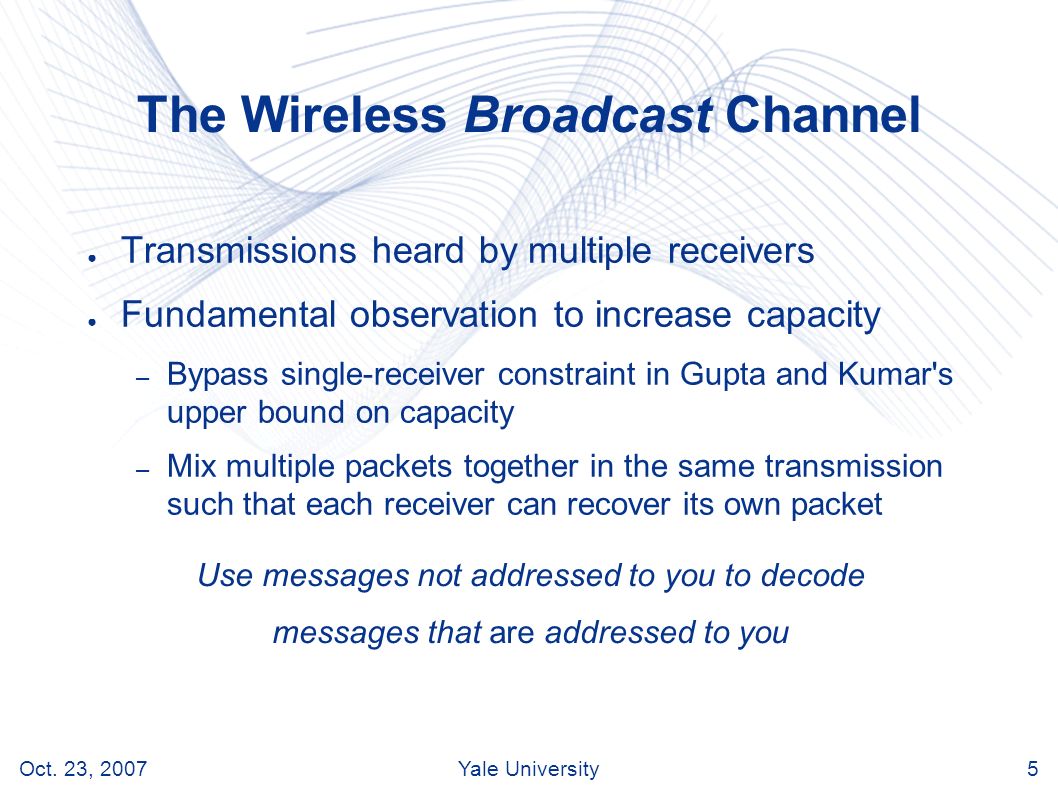 The Wireless Broadcast Channel

● Transmissions heard by multiple receivers

● Fundamental observation to increase capacity

– Bypass single-receiver constraint in Gupta and Kumar's upper bound on capacity

– Mix multiple packets together in the same transmission such that each receiver can recover its own packet

Use messages not addressed to you to decode messages that are addressed to you

Oct. 23, 2007

Yale University

5